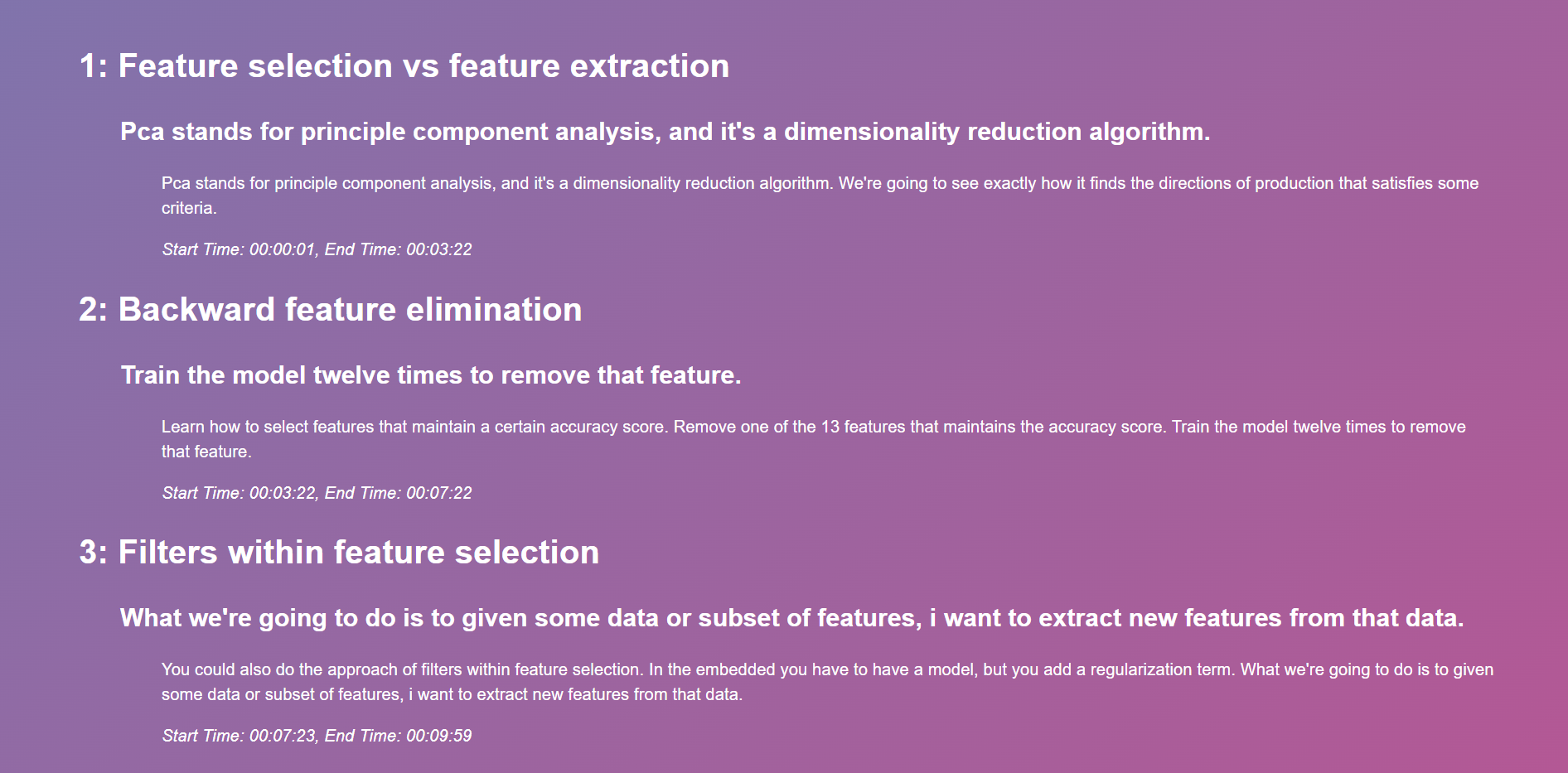 1: Feature selection vs feature extraction

Pca stands for principle component analysis, and it's a dimensionality reduction algorithm.

Pca stands for principle component analysis, and it's a dimensionality reduction algorithm. We're going to see exactly how it finds the directions of production that satisfies some criteria.

Start Time: 00:00:01, End Time: 00:03:22

2: Backward feature elimination

Train the model twelve times to remove that feature.

Learn how to select features that maintain a certain accuracy score. Remove one of the 13 features that maintains the accuracy score. Train the model twelve times to remove that feature.

Start Time: 00:03:22, End Time: 00:07:22

3: Filters within feature selection

What we're going to do is to given some data or subset of features, i want to extract new features from that data.

You could also do the approach of filters within feature selection. In the embedded you have to have a model, but you add a regularization term. What we're going to do is to given some data or subset of features, i want to extract new features from that data.

Start Time: 00:07:23, End Time: 00:09:59